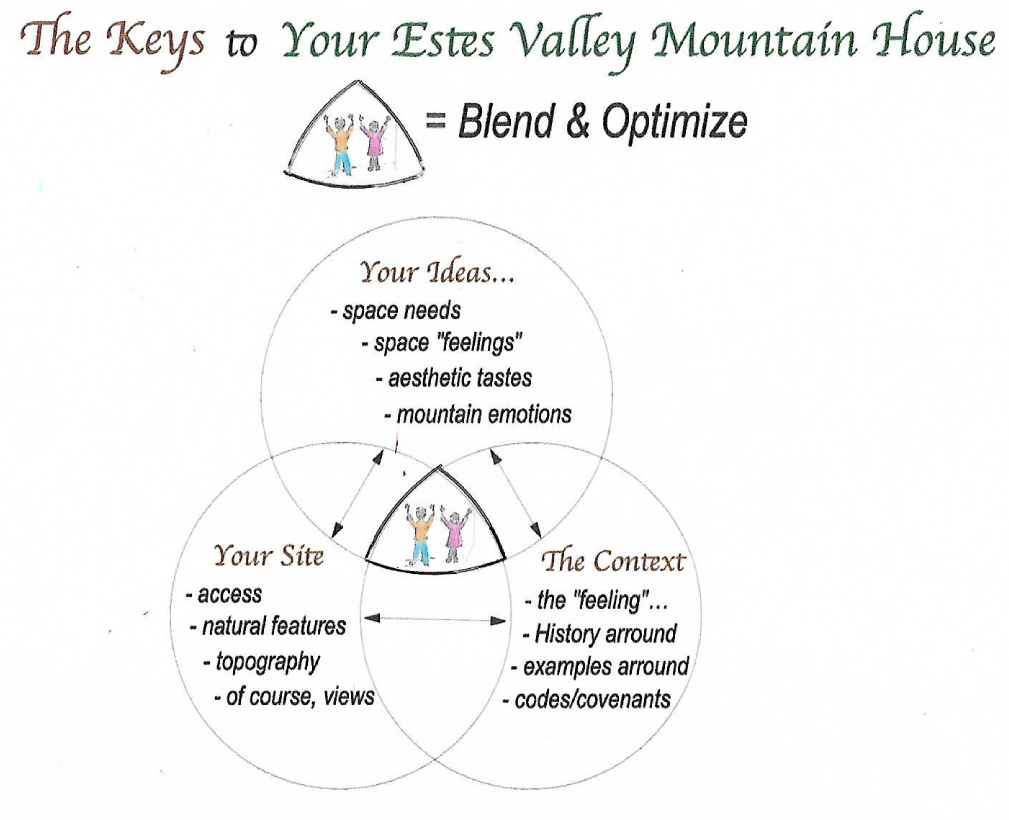 The Keys to Your Estes Valley Mountain House

= Blend & Optimize

Your Ideas...
- space needs
- space "feelings"
- aesthetic tastes
- mountain emotions

Your Site
- access
- natural features
- topography
- of course, views

The Context
- the "feeling"...
- History arround
- examples arround
- codes/covenants